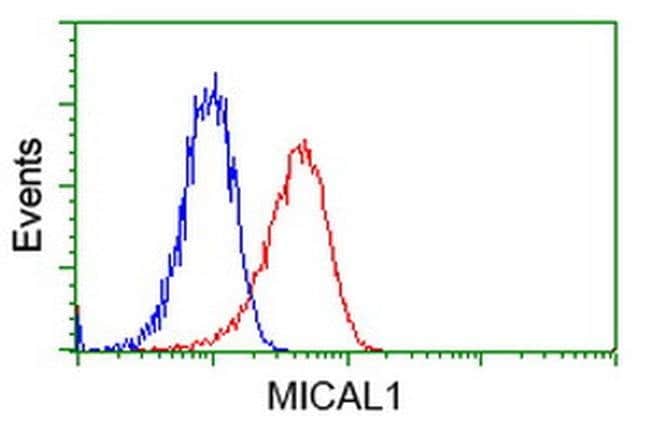 Events

MICAL1